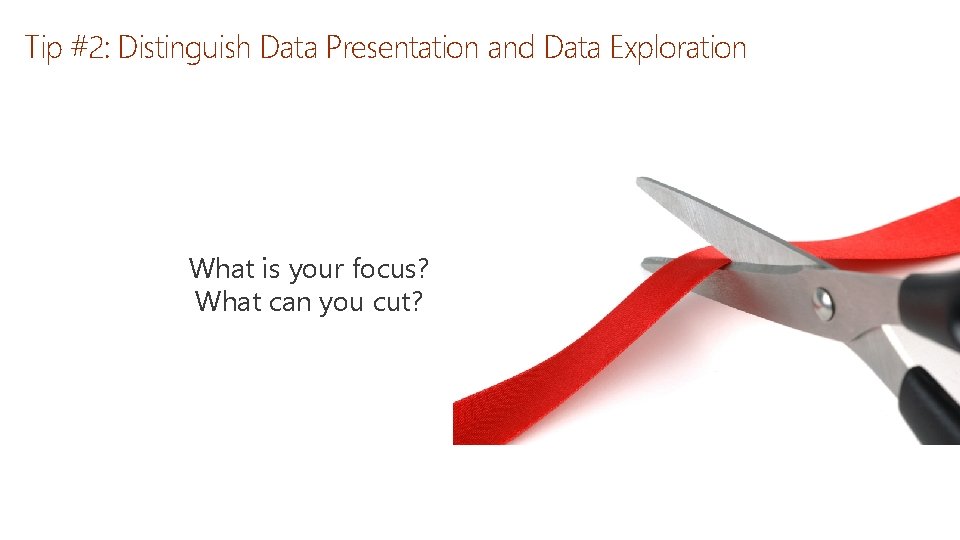 Tip #2: Distinguish Data Presentation and Data Exploration

What is your focus?
What can you cut?